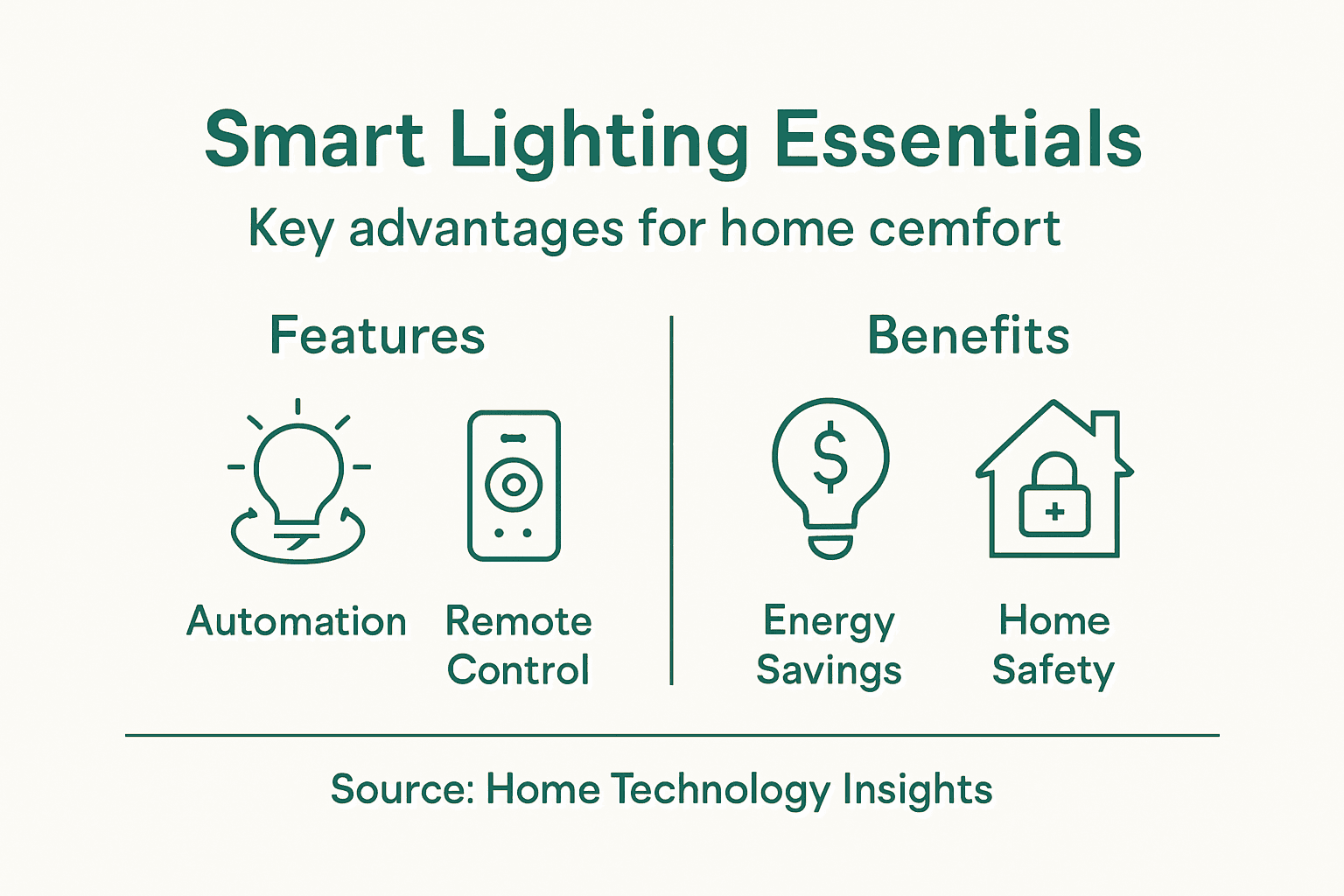 Smart Lighting Essentials

Key advantages for home cemfort

Features

Automation

Remote Control

Benefits

$

Energy Savings

Home Safety

Source: Home Technology Insights